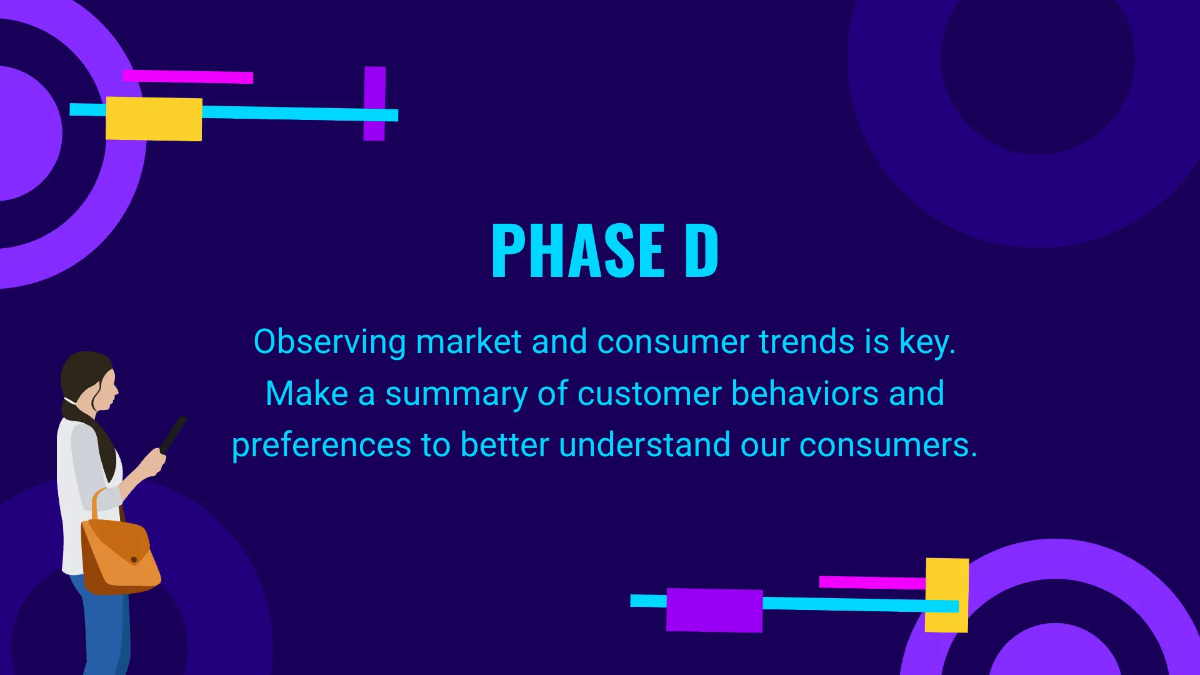 PHASE D

Observing market and consumer trends is key. Make a summary of customer behaviors and preferences to better understand our consumers.